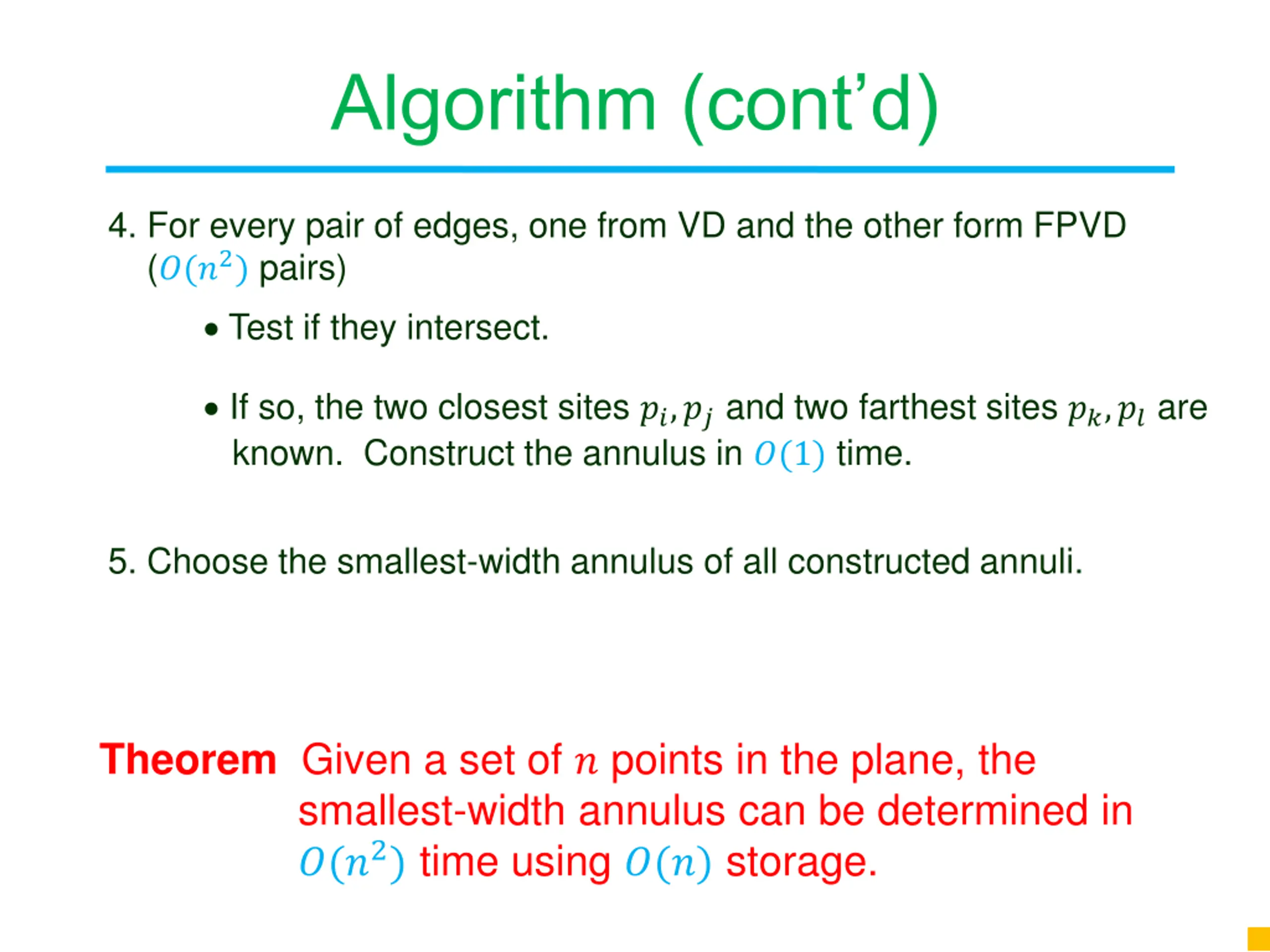 Algorithm (cont'd)

4. For every pair of edges, one from VD and the other form FPVD ($O(n^2)$ pairs)

• Test if they intersect.

• If so, the two closest sites $p_i, p_j$ and two farthest sites $p_k, p_l$ are known. Construct the annulus in $O(1)$ time.

5. Choose the smallest-width annulus of all constructed annuli.

Theorem Given a set of $n$ points in the plane, the smallest-width annulus can be determined in $O(n^2)$ time using $O(n)$ storage.